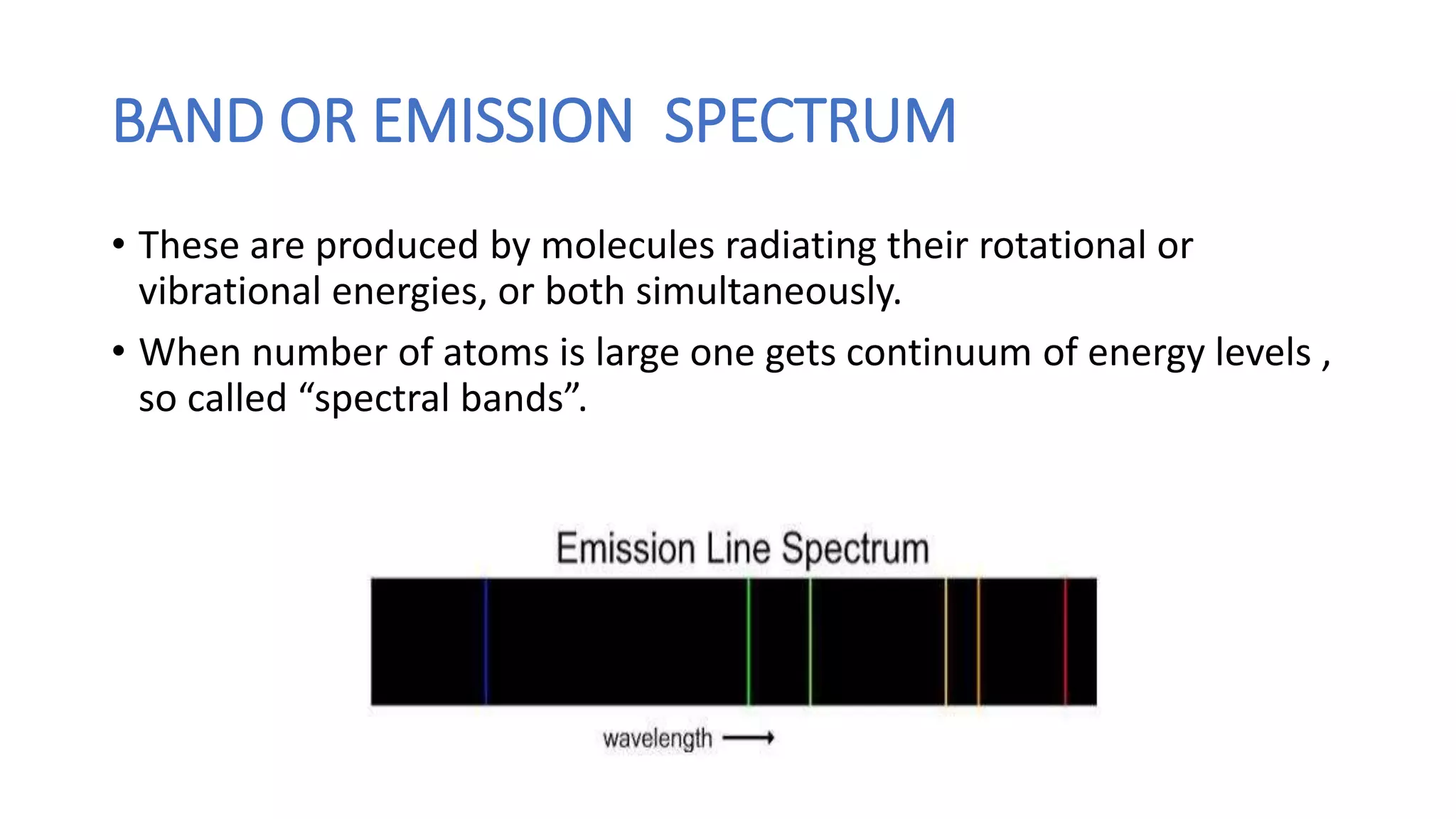 BAND OR EMISSION  SPECTRUM

• These are produced by molecules radiating their rotational or vibrational energies, or both simultaneously.

• When number of atoms is large one gets continuum of energy levels , so called “spectral bands”.

Emission Line Spectrum

wavelength